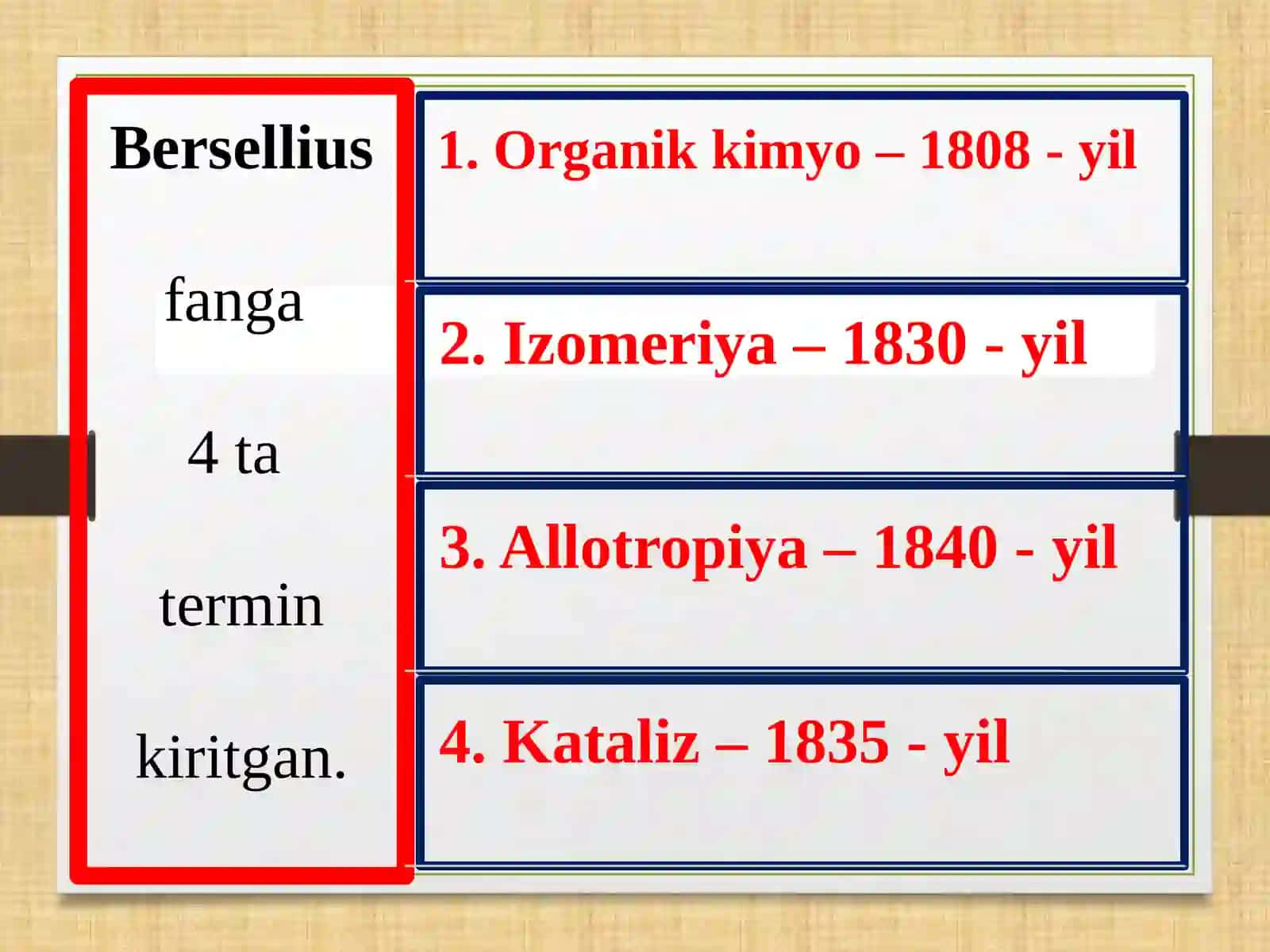 Bersellius

fanga

4 ta

termin

kiritgan.

1. Organik kimyo – 1808 - yil

2. Izomeriya – 1830 - yil

3. Allotropiya – 1840 - yil

4. Kataliz – 1835 - yil